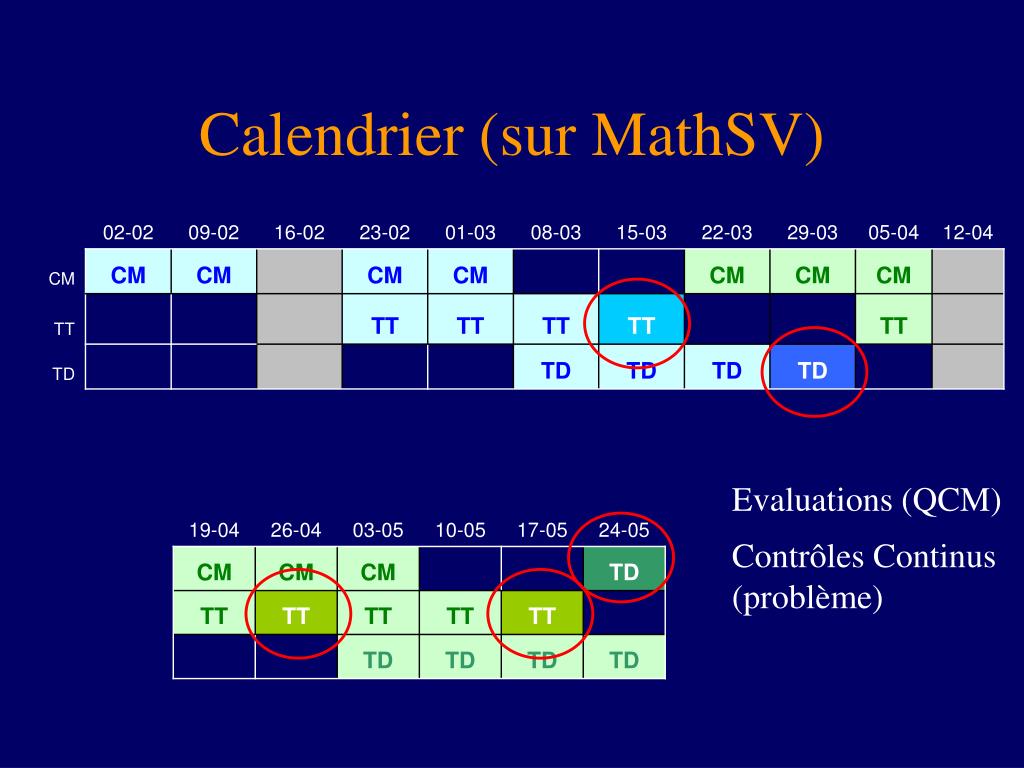 Calendrier (sur MathSV)

| | 02-02 | 09-02 | 16-02 | 23-02 | 01-03 | 08-03 | 15-03 | 22-03 | 29-03 | 05-04 | 12-04 |
|---|---|---|---|---|---|---|---|---|---|---|---|
| CM | CM | CM | | CM | CM | | | CM | CM | CM | |
| TT | | | | TT | TT | TT | TT | | | TT | |
| TD | | | | | | TD | TD | TD | TD | | |

| 19-04 | 26-04 | 03-05 | 10-05 | 17-05 | 24-05 |
|---|---|---|---|---|---|
| CM | CM | CM | | | TD |
| TT | TT | TT | TT | TT | |
| | | TD | TD | TD | TD |

Evaluations (QCM)

Contrôles Continus (problème)